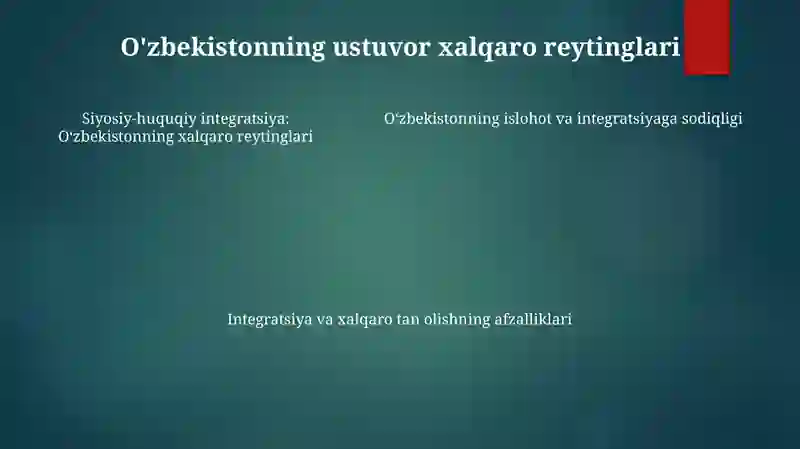 O'zbekistonning ustuvor xalqaro reytinglari

Siyosiy-huquqiy integratsiya: O‘zbekistonning xalqaro reytinglari

O‘zbekistonning islohot va integratsiyaga sodiqligi

Integratsiya va xalqaro tan olishning afzalliklari